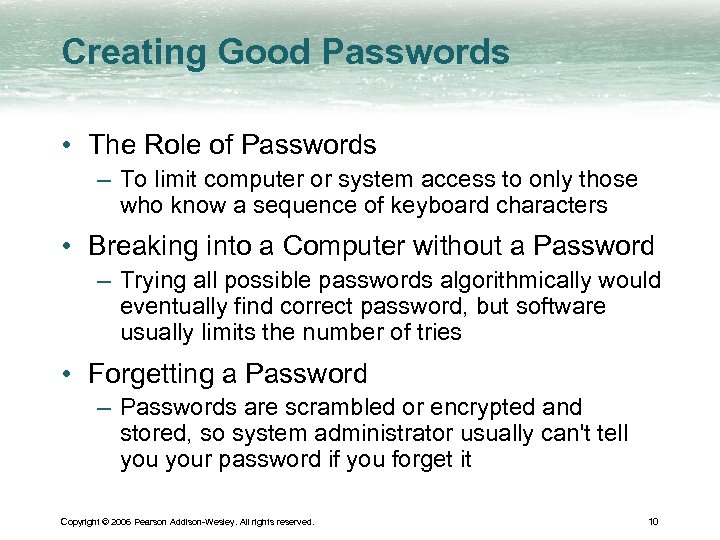 Creating Good Passwords

• The Role of Passwords
– To limit computer or system access to only those who know a sequence of keyboard characters

• Breaking into a Computer without a Password
– Trying all possible passwords algorithmically would eventually find correct password, but software usually limits the number of tries

• Forgetting a Password
– Passwords are scrambled or encrypted and stored, so system administrator usually can't tell you your password if you forget it

Copyright © 2006 Pearson Addison-Wesley. All rights reserved.

10